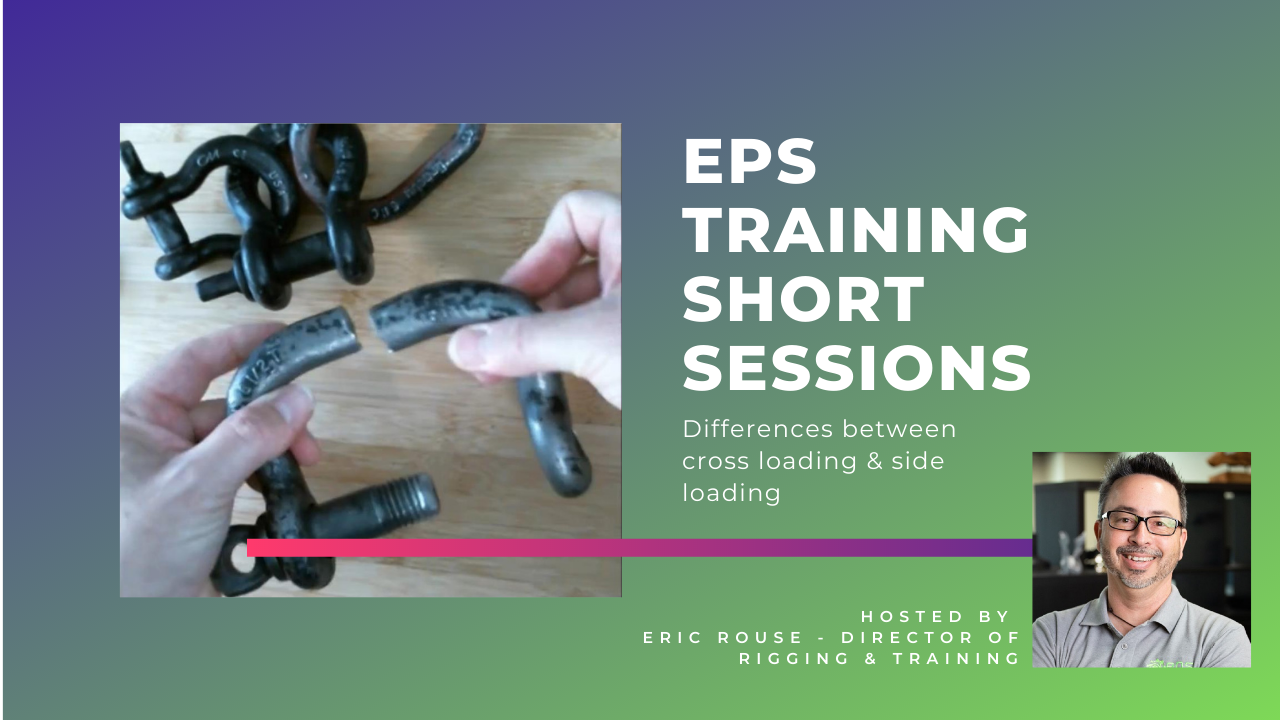 EPS TRAINING SHORT SESSIONS

Differences between cross loading & side loading

HOSTED BY
ERIC ROUSE - DIRECTOR OF RIGGING & TRAINING